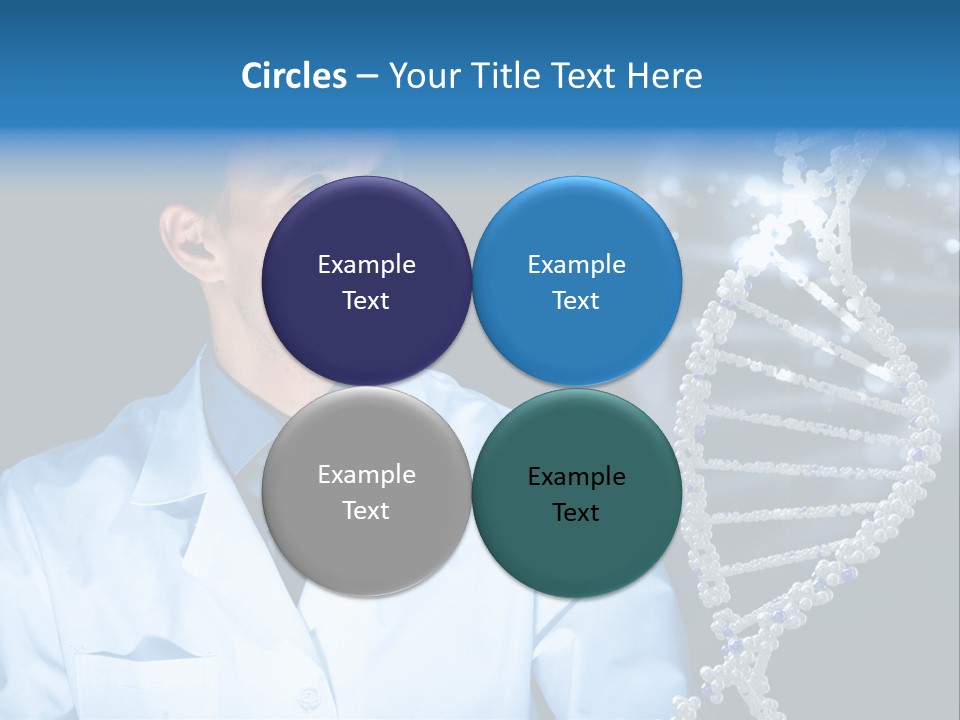 Circles – Your Title Text Here

Example Text

Example Text

Example Text

Example Text